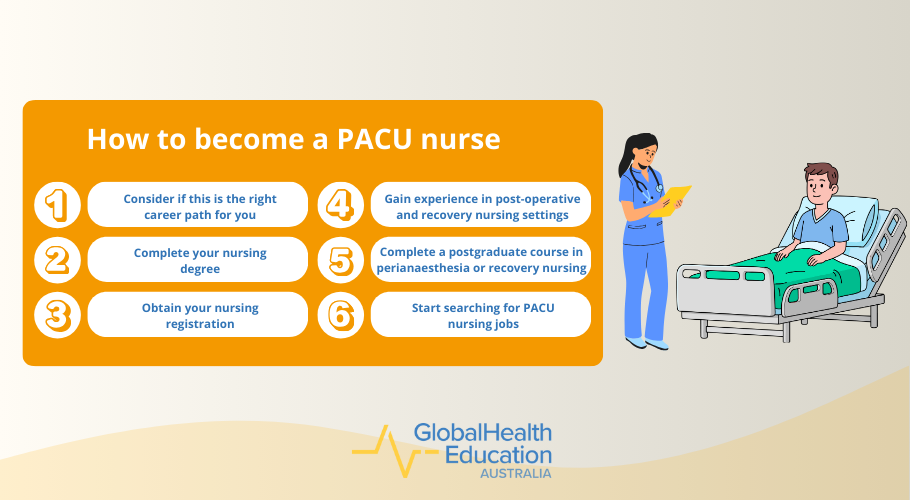 How to become a PACU nurse

1 Consider if this is the right career path for you

2 Complete your nursing degree

3 Obtain your nursing registration

4 Gain experience in post-operative and recovery nursing settings

5 Complete a postgraduate course in perianaesthesia or recovery nursing

6 Start searching for PACU nursing jobs

GlobalHealth Education AUSTRALIA